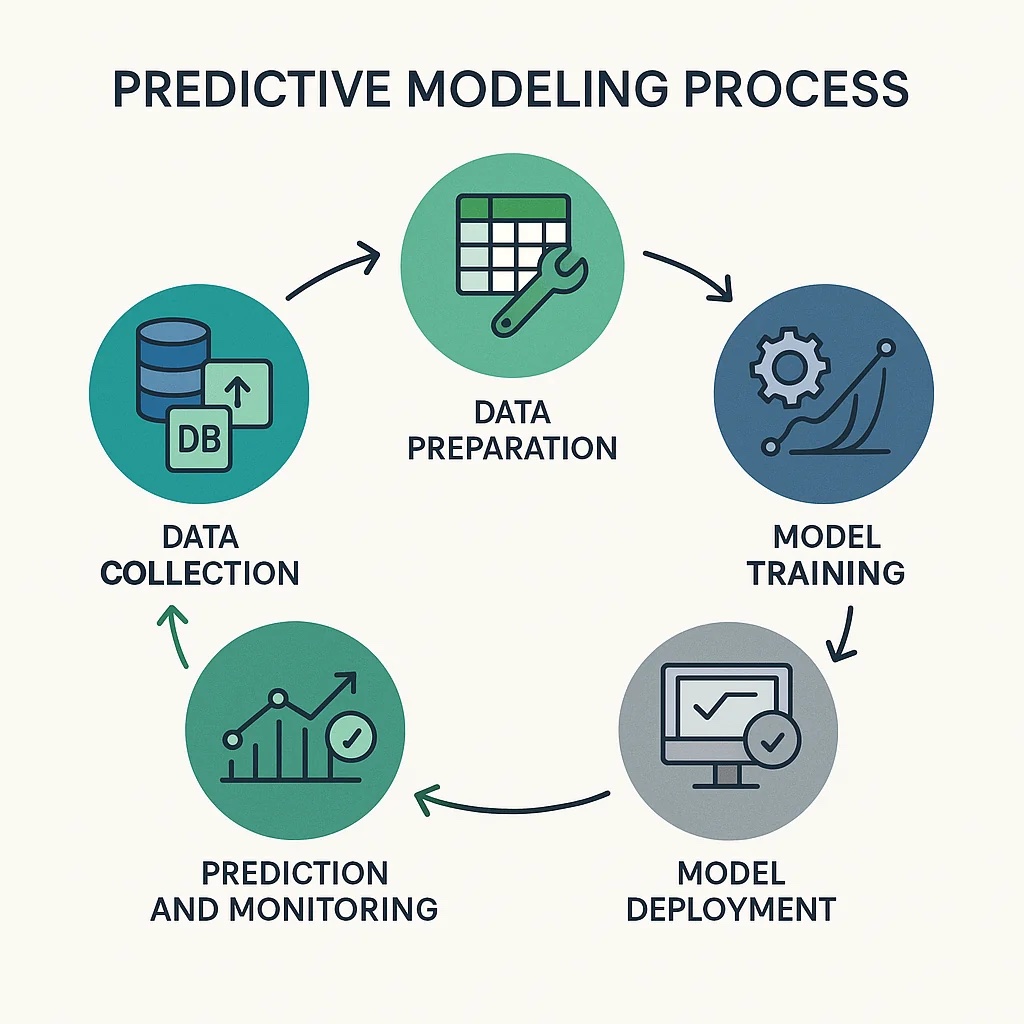 PREDICTIVE MODELING PROCESS

DB

DATA COLLECTION

DATA PREPARATION

MODEL TRAINING

MODEL DEPLOYMENT

PREDICTION AND MONITORING